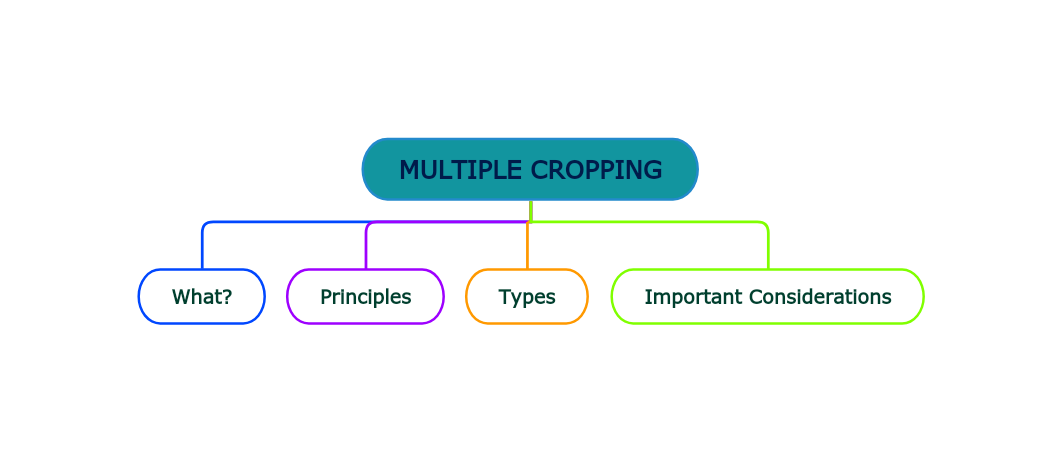 MULTIPLE CROPPING

What?

Principles

Types

Important Considerations